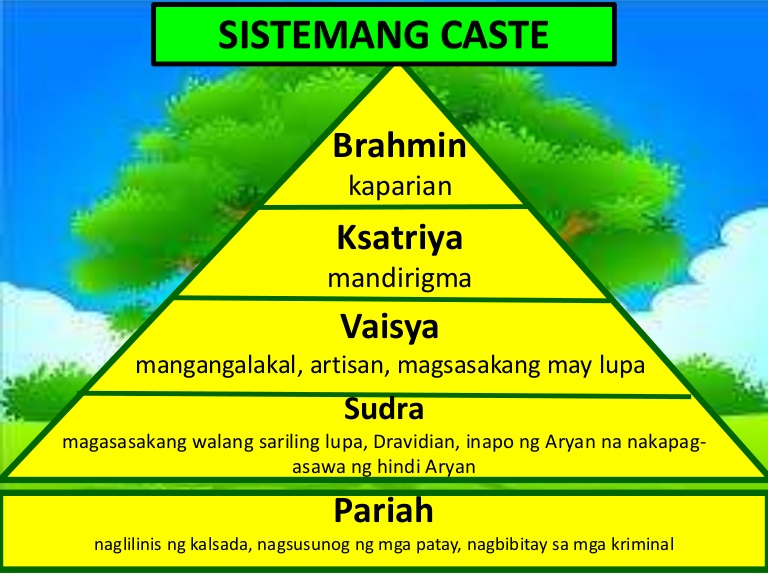 SISTEMANG CASTE

Brahmin
kaparian

Ksatriya
mandirigma

Vaisya
mangangalakal, artisan, magsasakang may lupa

Sudra
magasasakang walang sariling lupa, Dravidian, inapo ng Aryan na nakapag-asawa ng hindi Aryan

Pariah
naglilinis ng kalsada, nagsusunog ng mga patay, nagbibitay sa mga kriminal